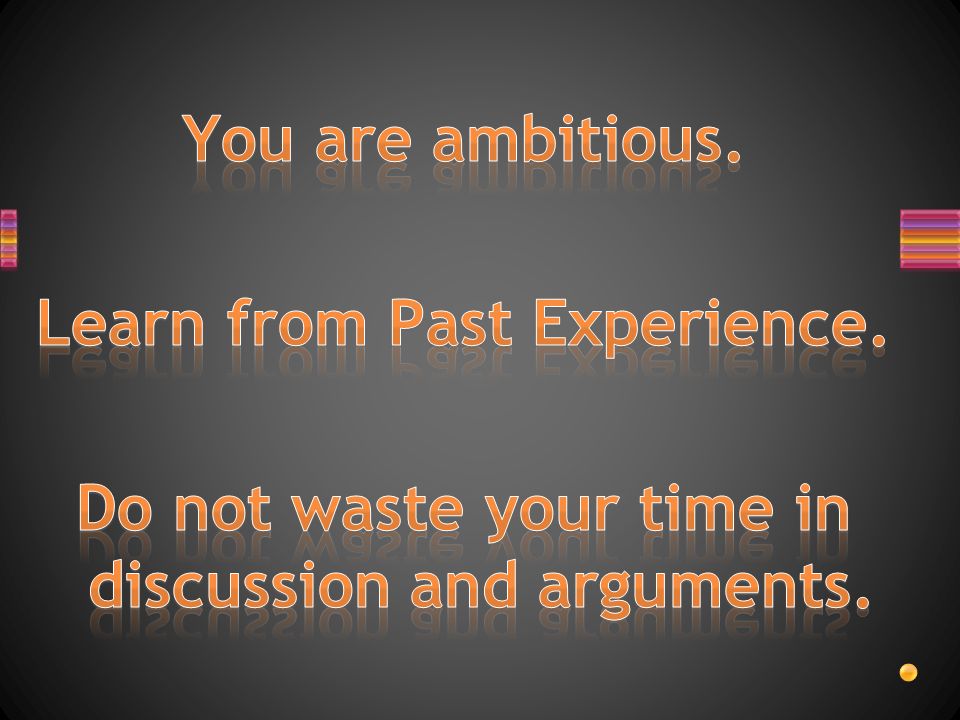 You are ambitious.

Learn from Past Experience.

Do not waste your time in discussion and arguments.